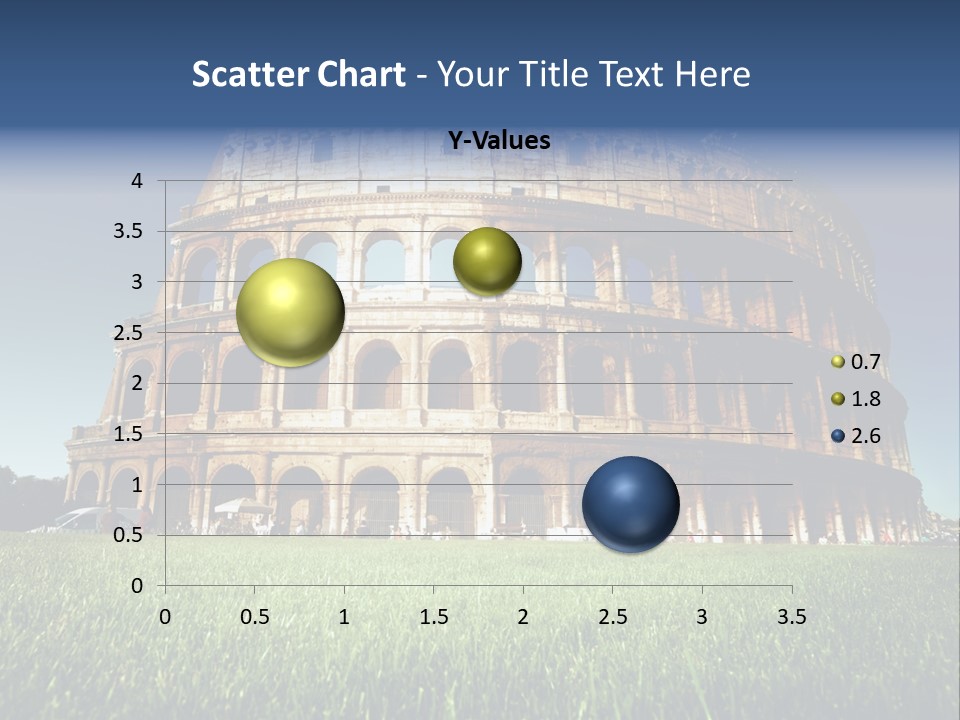 Scatter Chart - Your Title Text Here

Y-Values

4
3.5
3
2.5
2
1.5
1
0.5
0

0 0.5 1 1.5 2 2.5 3 3.5

0.7
1.8
2.6